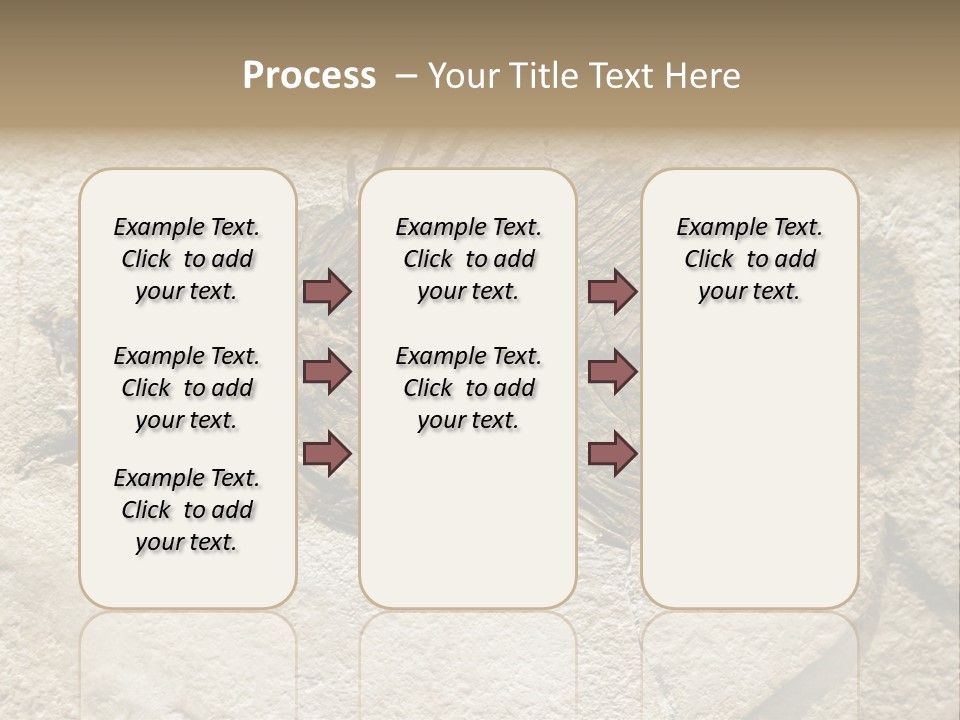 Process – Your Title Text Here

Example Text. Click to add your text.

Example Text. Click to add your text.

Example Text. Click to add your text.

Example Text. Click to add your text.

Example Text. Click to add your text.

Example Text. Click to add your text.